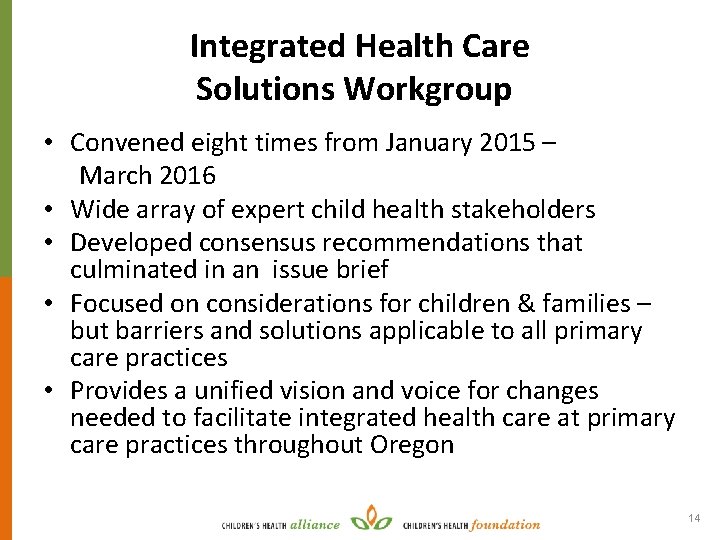 Integrated Health Care Solutions Workgroup

• Convened eight times from January 2015 – March 2016
• Wide array of expert child health stakeholders
• Developed consensus recommendations that culminated in an issue brief
• Focused on considerations for children & families – but barriers and solutions applicable to all primary care practices
• Provides a unified vision and voice for changes needed to facilitate integrated health care at primary care practices throughout Oregon

CHILDREN'S HEALTH alliance CHILDREN'S HEALTH foundation

14